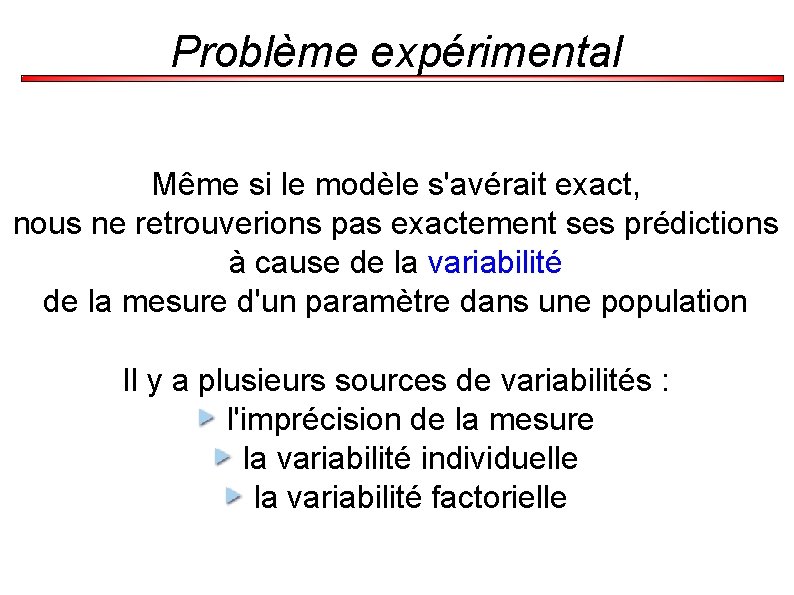 Problème expérimental

Même si le modèle s'avérait exact, nous ne retrouverions pas exactement ses prédictions à cause de la variabilité de la mesure d'un paramètre dans une population

Il y a plusieurs sources de variabilités :
l'imprécision de la mesure
la variabilité individuelle
la variabilité factorielle